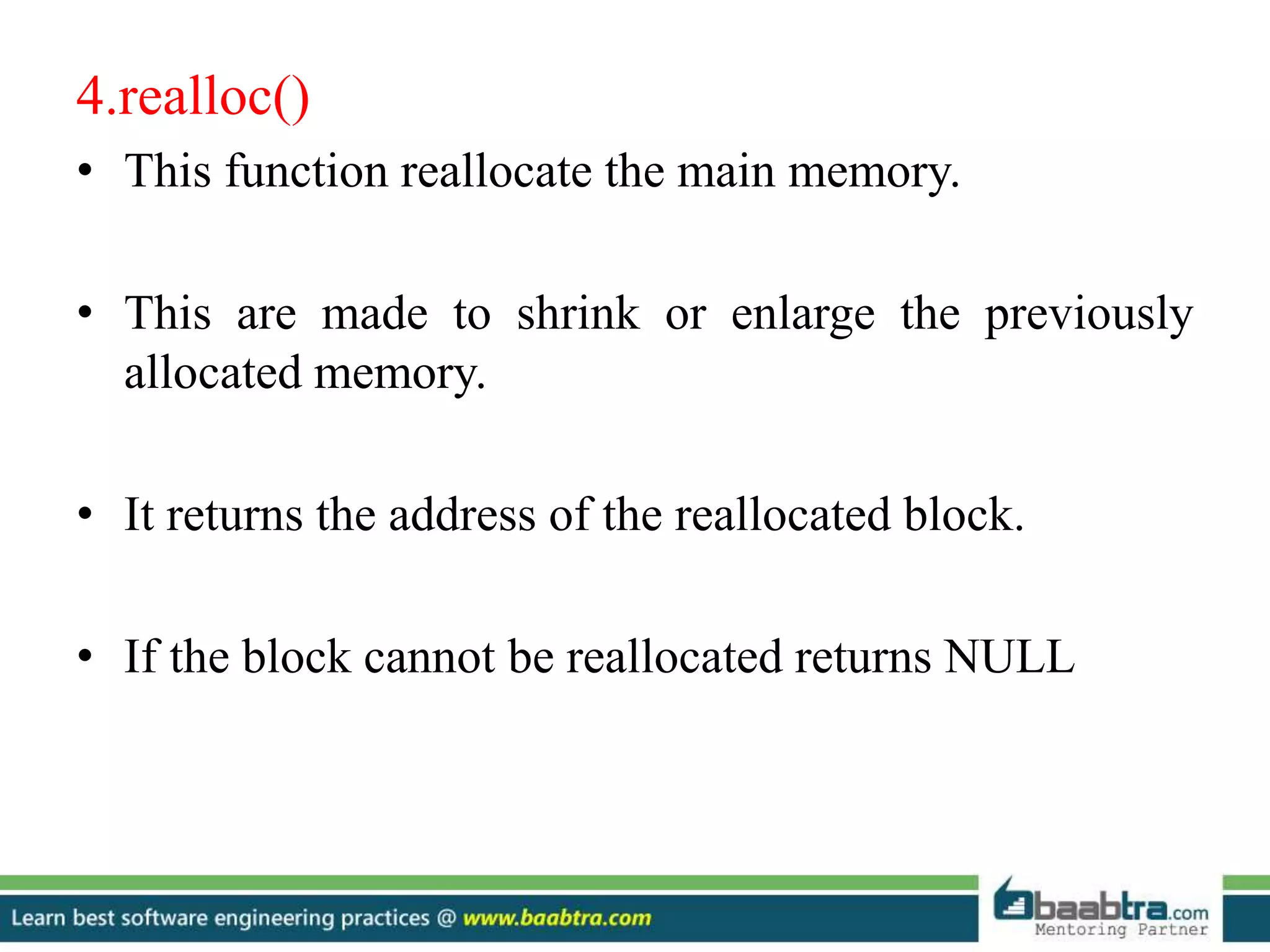 4.realloc()

• This function reallocate the main memory.

• This are made to shrink or enlarge the previously allocated memory.

• It returns the address of the reallocated block.

• If the block cannot be reallocated returns NULL

Learn best software engineering practices @ www.baabtra.com

baabtra.com
Mentoring Partner